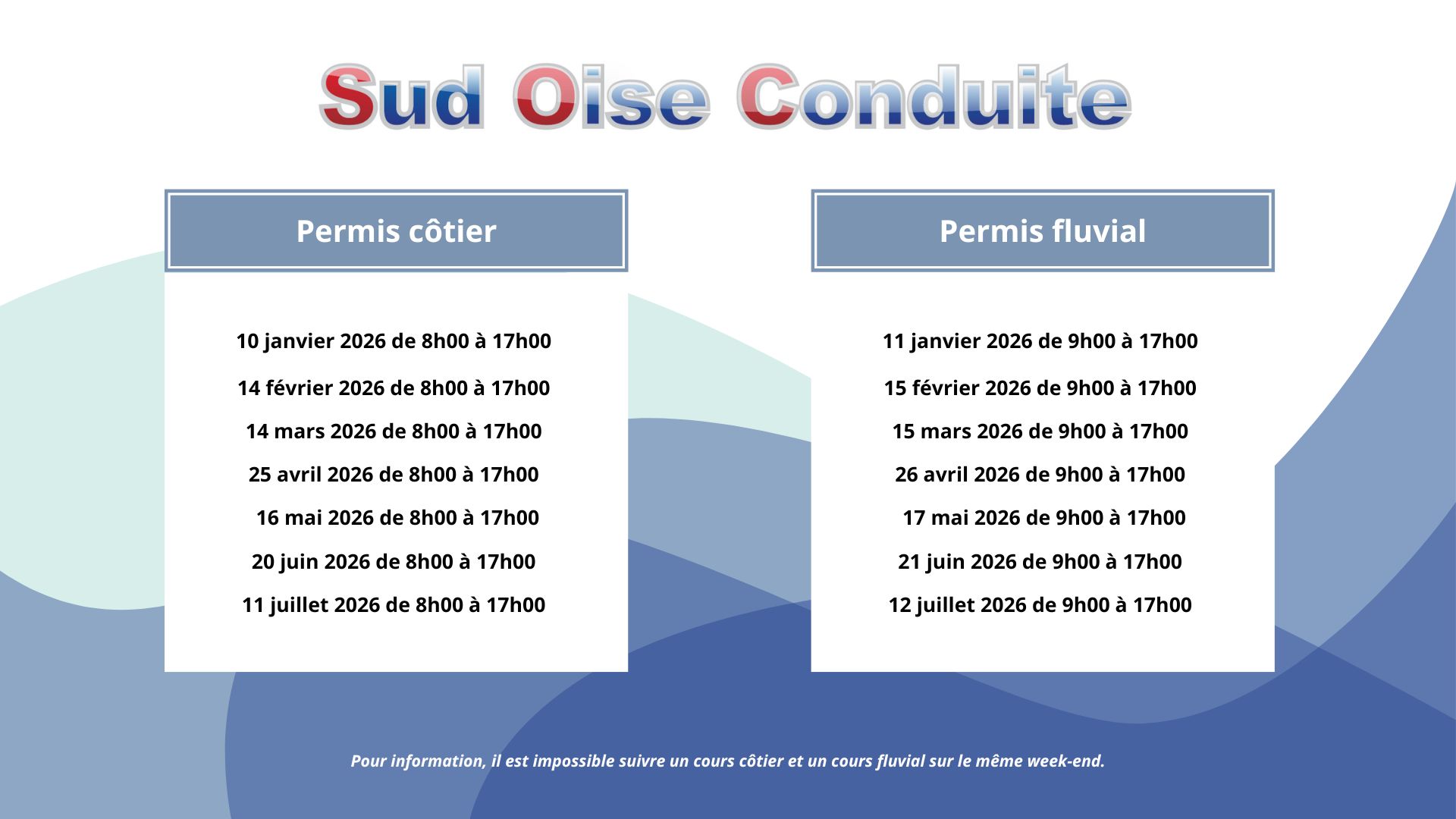 Sud Oise Conduite

Permis côtier

10 janvier 2026 de 8h00 à 17h00

14 février 2026 de 8h00 à 17h00

14 mars 2026 de 8h00 à 17h00

25 avril 2026 de 8h00 à 17h00

16 mai 2026 de 8h00 à 17h00

20 juin 2026 de 8h00 à 17h00

11 juillet 2026 de 8h00 à 17h00

Permis fluvial

11 janvier 2026 de 9h00 à 17h00

15 février 2026 de 9h00 à 17h00

15 mars 2026 de 9h00 à 17h00

26 avril 2026 de 9h00 à 17h00

17 mai 2026 de 9h00 à 17h00

21 juin 2026 de 9h00 à 17h00

12 juillet 2026 de 9h00 à 17h00

Pour information, il est impossible suivre un cours côtier et un cours fluvial sur le même week-end.